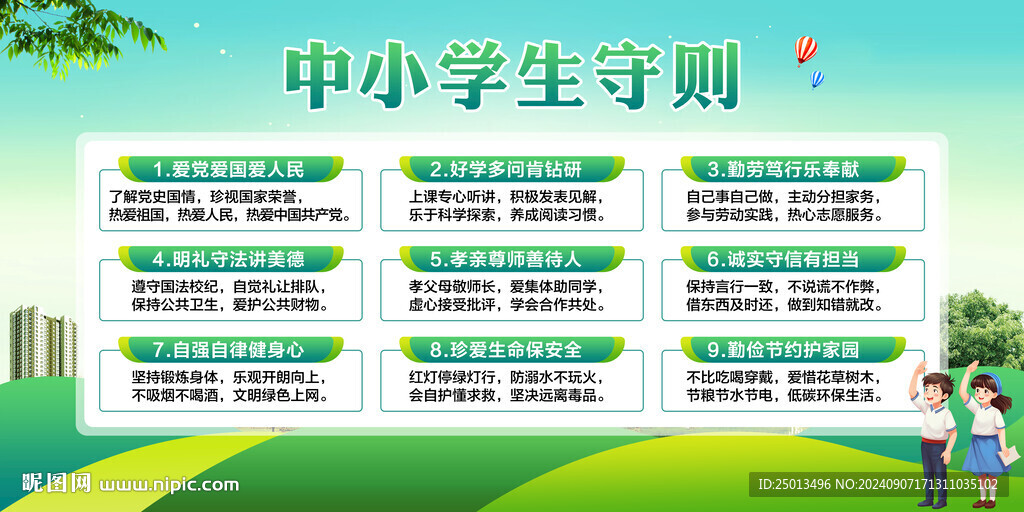 中小学生守则

1.爱党爱国爱人民
了解党史国情，珍视国家荣誉，热爱祖国，热爱人民，热爱中国共产党。

2.好学多问肯钻研
上课专心听讲，积极发表见解，乐于科学探索，养成阅读习惯。

3.勤劳笃行乐奉献
自己事自己做，主动分担家务，参与劳动实践，热心志愿服务。

4.明礼守法讲美德
遵守国法校纪，自觉礼让排队，保持公共卫生，爱护公共财物。

5.孝亲尊师善待人
孝父母敬师长，爱集体助同学，虚心接受批评，学会合作共处。

6.诚实守信有担当
保持言行一致，不说谎不作弊，借东西及时还，做到知错就改。

7.自强自律健身心
坚持锻炼身体，乐观开朗向上，不吸烟不喝酒，文明绿色上网。

8.珍爱生命保安全
红灯停绿灯行，防溺水不玩火，会自护懂求救，坚决远离毒品。

9.勤俭节约护家园
不比吃喝穿戴，爱惜花草树木，节粮节水节电，低碳环保生活。

昵图网 www.nipic.com
ID:25013496 NO:20240907171311035102